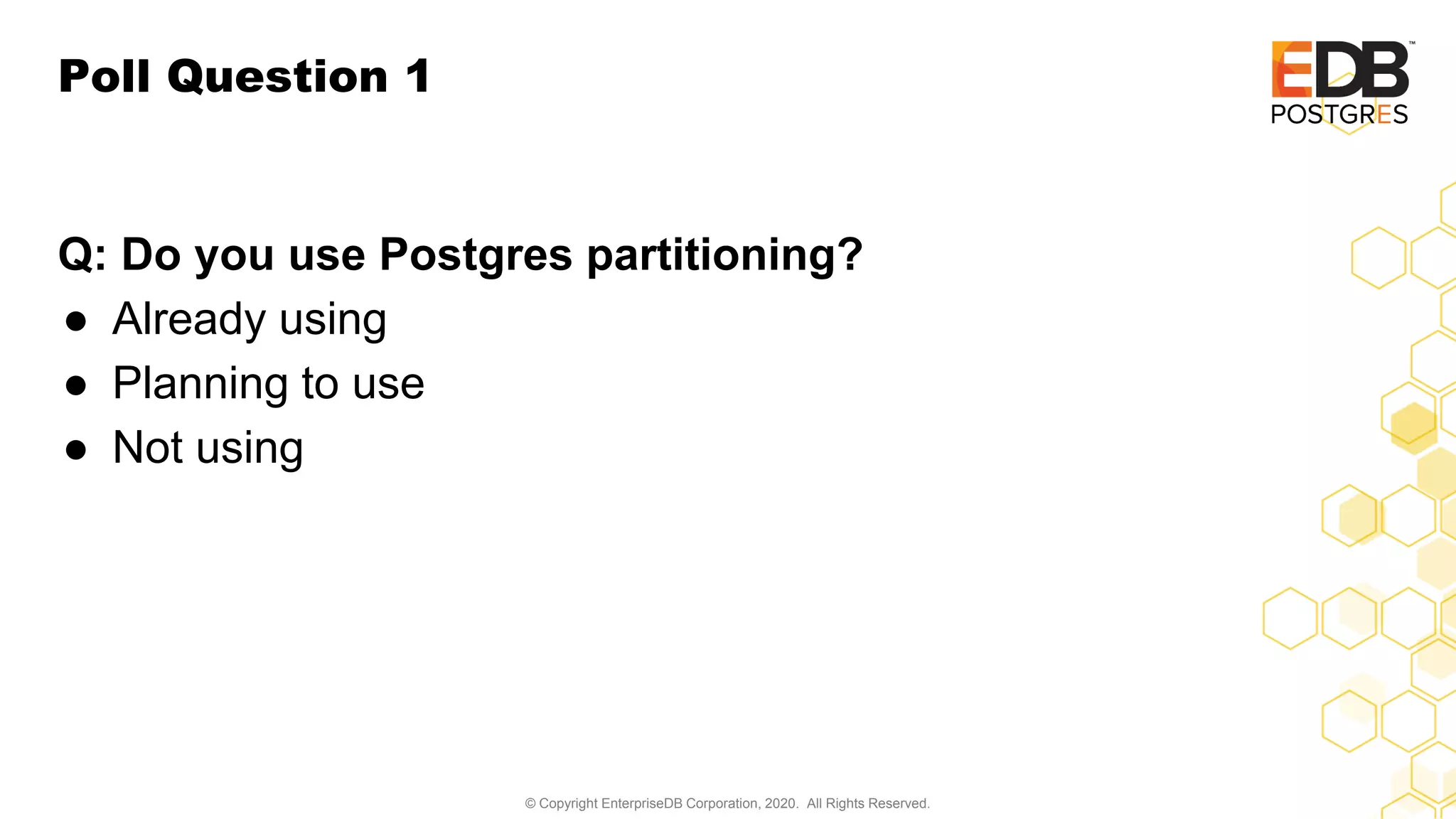 Poll Question 1

EDB™
POSTGRES

Q: Do you use Postgres partitioning?
● Already using
● Planning to use
● Not using

© Copyright EnterpriseDB Corporation, 2020. All Rights Reserved.